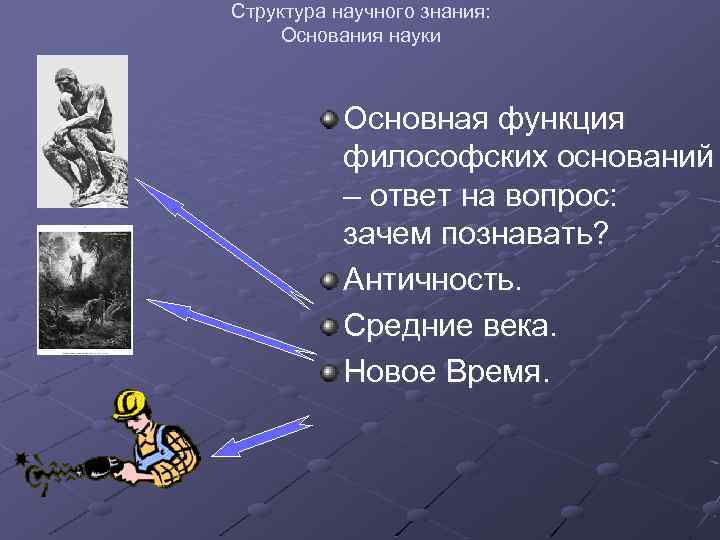 Структура научного знания:
Основания науки

Основная функция философских оснований – ответ на вопрос: зачем познавать?

Античность.

Средние века.

Новое Время.